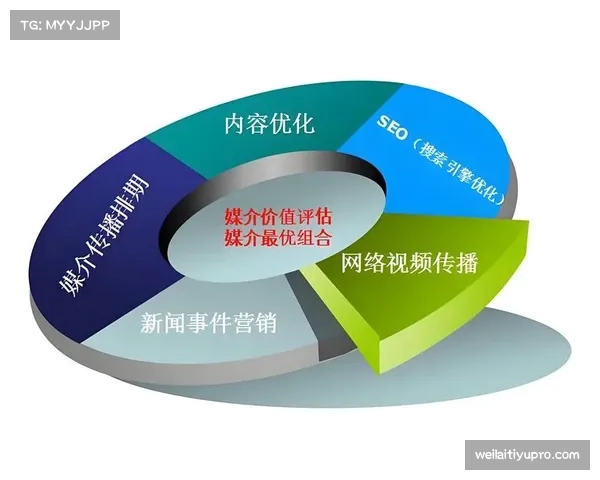 TG: MYYJJPP

内容优化

SEO（搜索引擎优化）

媒介传播排期

媒介价值评估
媒介最优组合

网络视频传播

新闻事件营销

weilaitiyupro.com